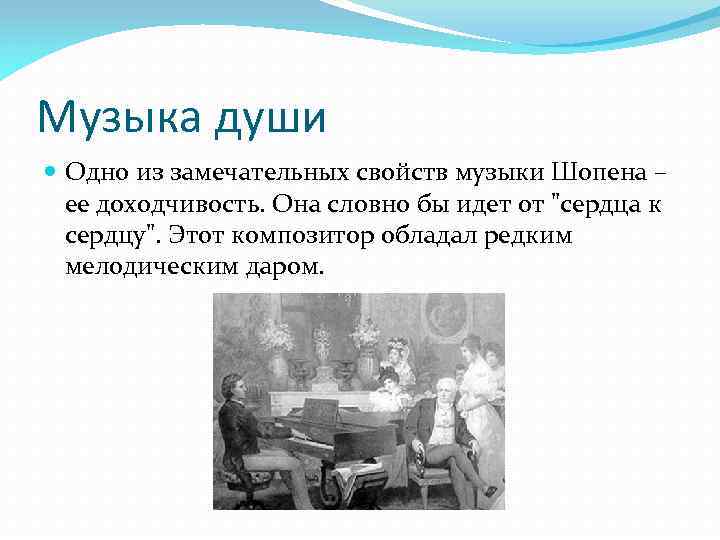 Музыка души

Одно из замечательных свойств музыки Шопена – ее доходчивость. Она словно бы идет от "сердца к сердцу". Этот композитор обладал редким мелодическим даром.